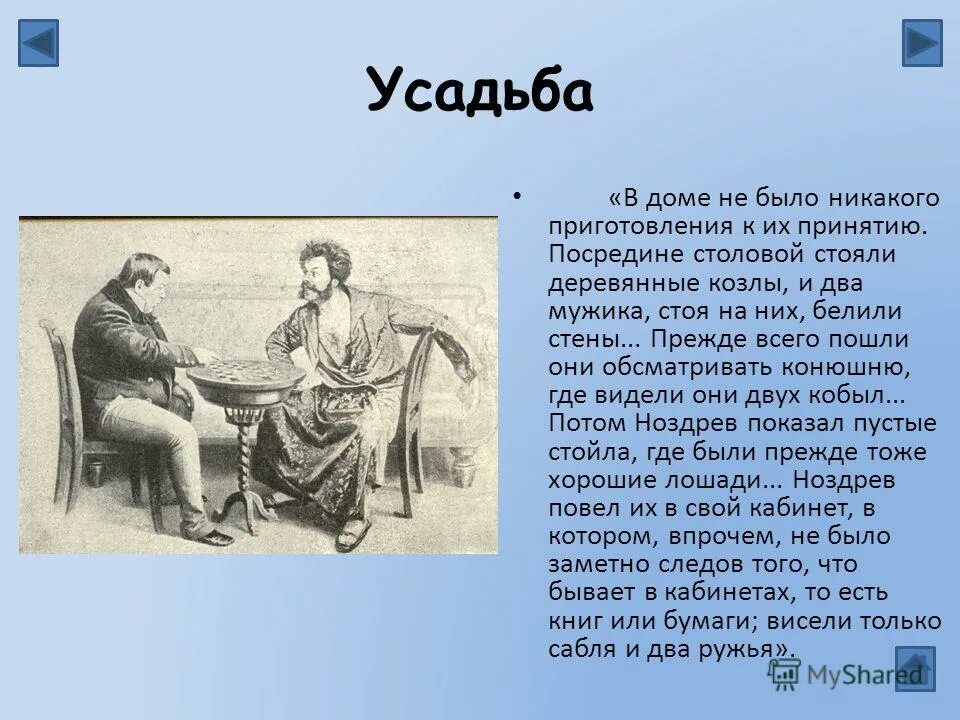 Усадьба

• «В доме не было никакого приготовления к их принятию. Посредине столовой стояли деревянные козлы, и два мужика, стоя на них, белили стены... Прежде всего пошли они обсматривать конюшню, где видели они двух кобыл... Потом Ноздрев показал пустые стойла, где были прежде тоже хорошие лошади... Ноздрев повел их в свой кабинет, в котором, впрочем, не было заметно следов того, что бывает в кабинетах, то есть книг или бумаги; висели только сабля и два ружья».

MyShared